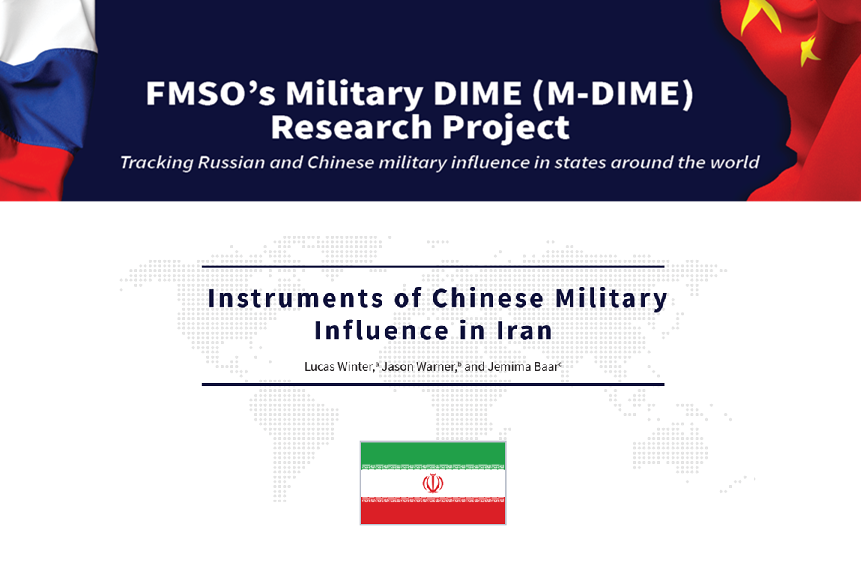 FMSO's Military DIME (M-DIME) Research Project

Tracking Russian and Chinese military influence in states around the world

Instruments of Chinese Military Influence in Iran

Lucas Winter,$^a$ Jason Warner,$^b$ and Jemima Baar$^c$